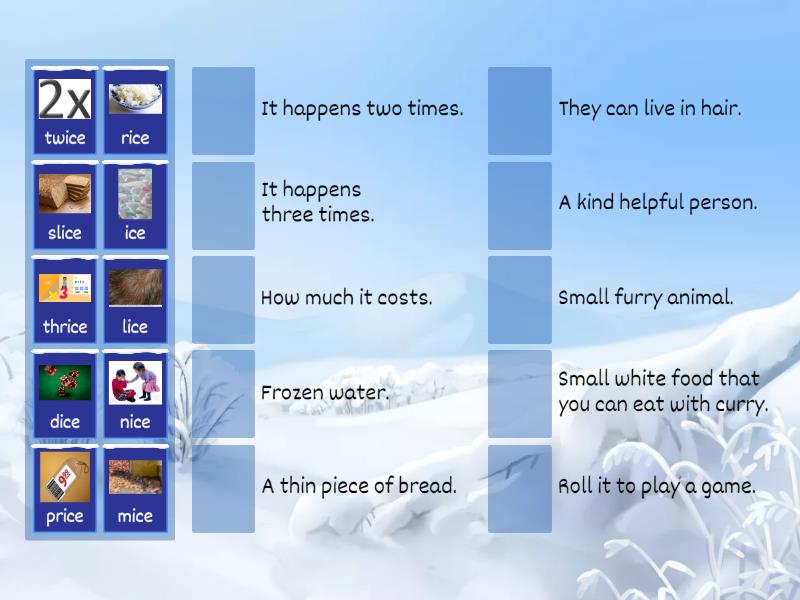 2x
twice

rice

slice

ice

thrice

lice

dice

nice

price

mice

It happens two times.

It happens three times.

How much it costs.

Frozen water.

A thin piece of bread.

They can live in hair.

A kind helpful person.

Small furry animal.

Small white food that you can eat with curry.

Roll it to play a game.